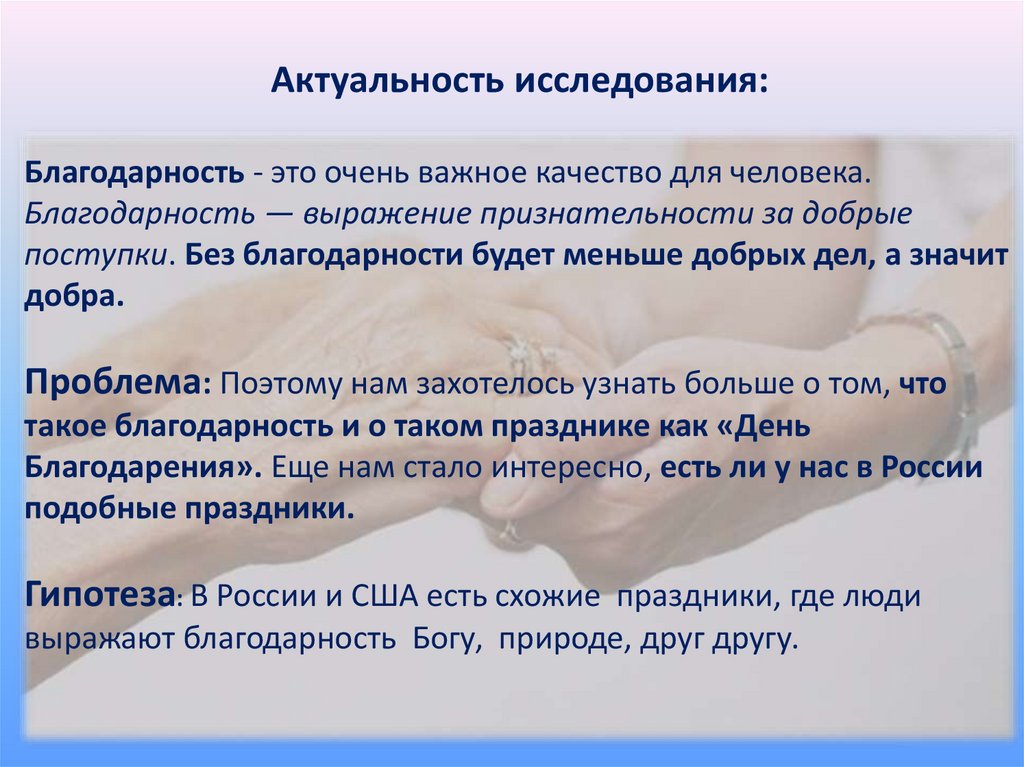 Актуальность исследования:

Благодарность - это очень важное качество для человека. Благодарность — выражение признательности за добрые поступки. Без благодарности будет меньше добрых дел, а значит добра.

Проблема: Поэтому нам захотелось узнать больше о том, что такое благодарность и о таком празднике как «День Благодарения». Еще нам стало интересно, есть ли у нас в России подобные праздники.

Гипотеза: В России и США есть схожие праздники, где люди выражают благодарность Богу, природе, друг другу.